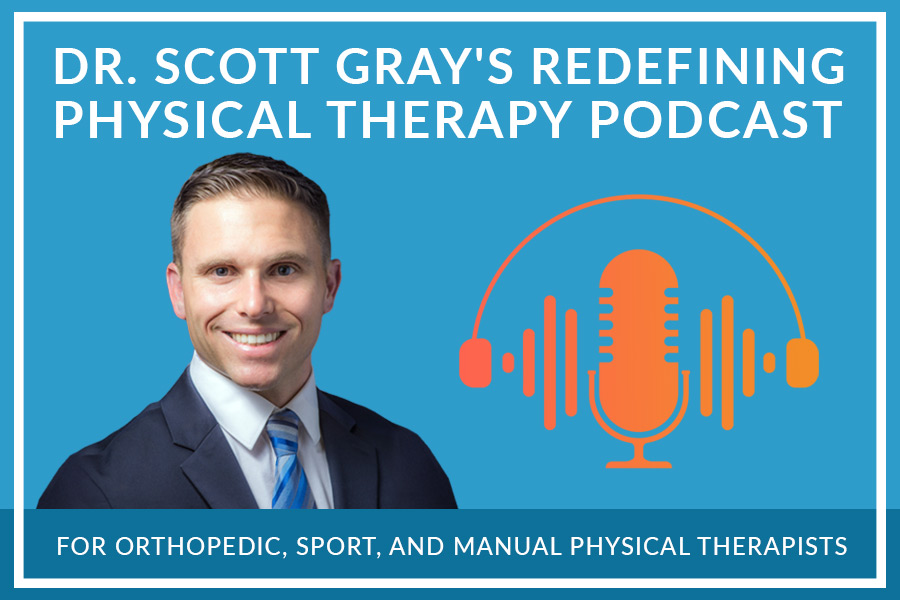 DR. SCOTT GRAY'S REDEFINING PHYSICAL THERAPY PODCAST

FOR ORTHOPEDIC, SPORT, AND MANUAL PHYSICAL THERAPISTS